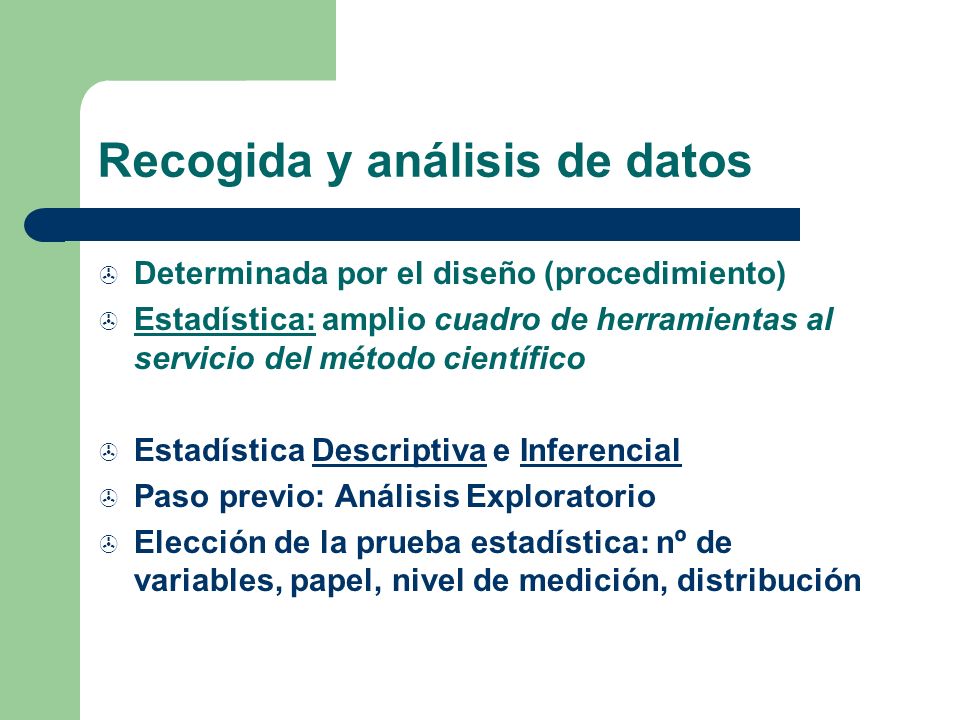 Recogida y análisis de datos

Determinada por el diseño (procedimiento)

Estadística: amplio cuadro de herramientas al servicio del método científico

Estadística Descriptiva e Inferencial

Paso previo: Análisis Exploratorio

Elección de la prueba estadística: nº de variables, papel, nivel de medición, distribución